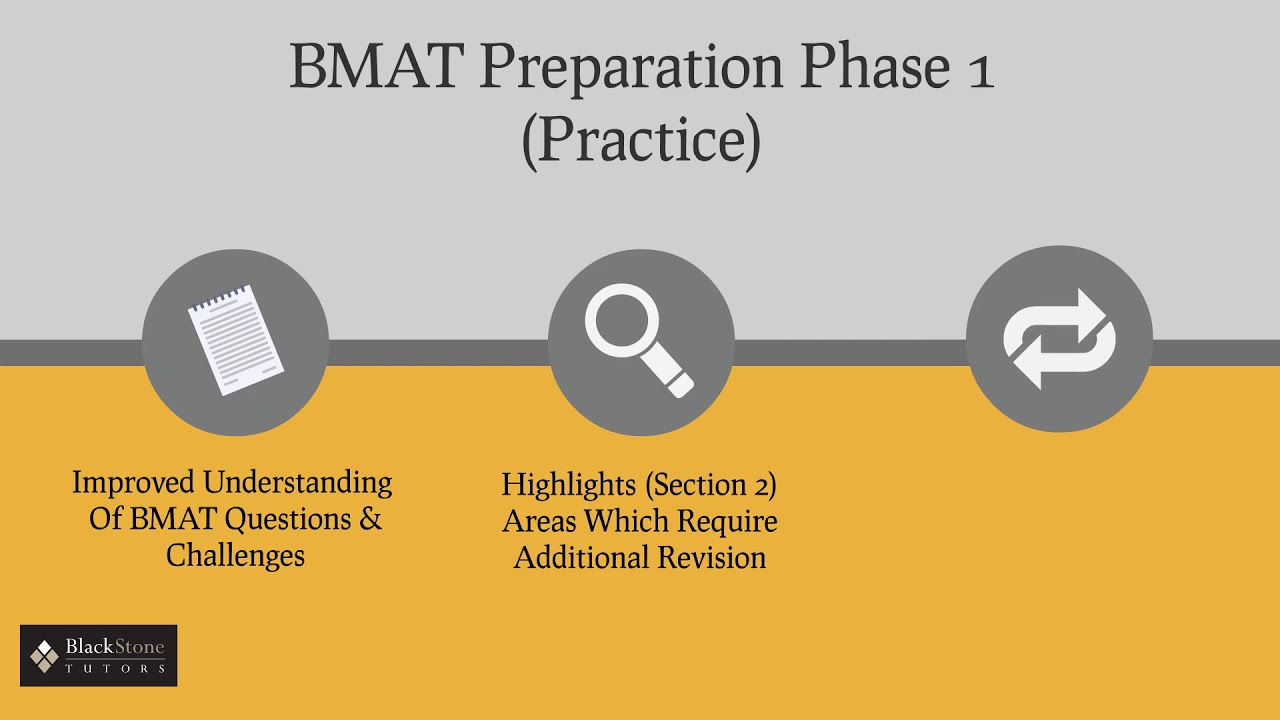 BMAT Preparation Phase 1 (Practice)

Improved Understanding Of BMAT Questions & Challenges

Highlights (Section 2) Areas Which Require Additional Revision

BlackStone TUTORS